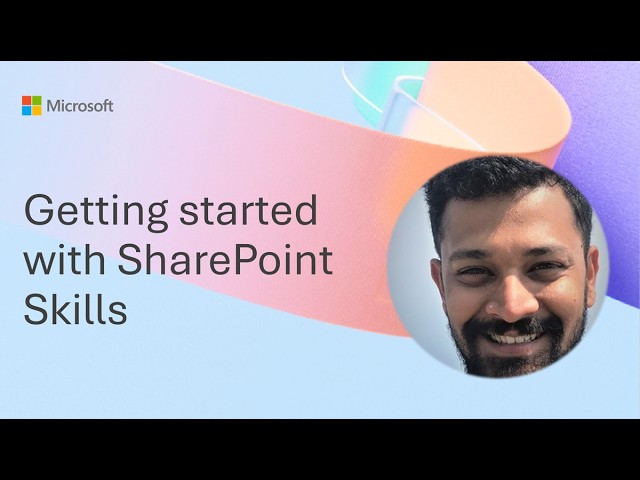 Microsoft

Getting started with SharePoint Skills